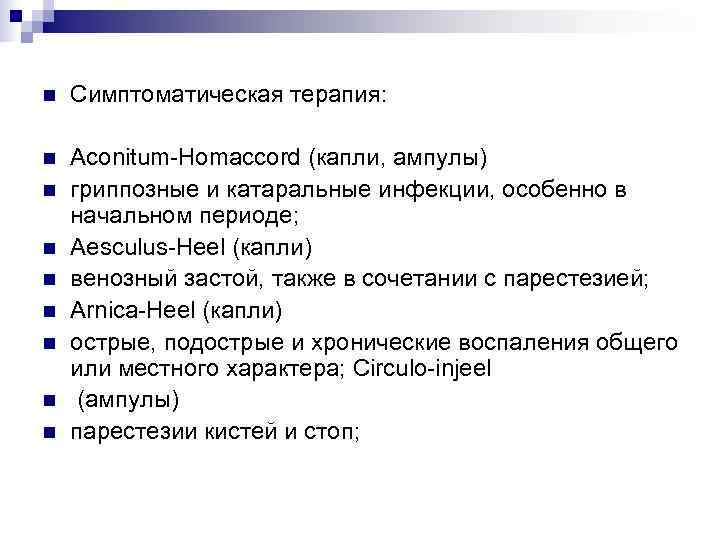 Симптоматическая терапия:

Aconitum-Homaccord (капли, ампулы)

гриппозные и катаральные инфекции, особенно в начальном периоде;

Aesculus-Heel (капли)

венозный застой, также в сочетании с парестезией;

Arnica-Heel (капли)

острые, подострые и хронические воспаления общего или местного характера; Circulo-injeel

(ампулы)

парестезии кистей и стоп;